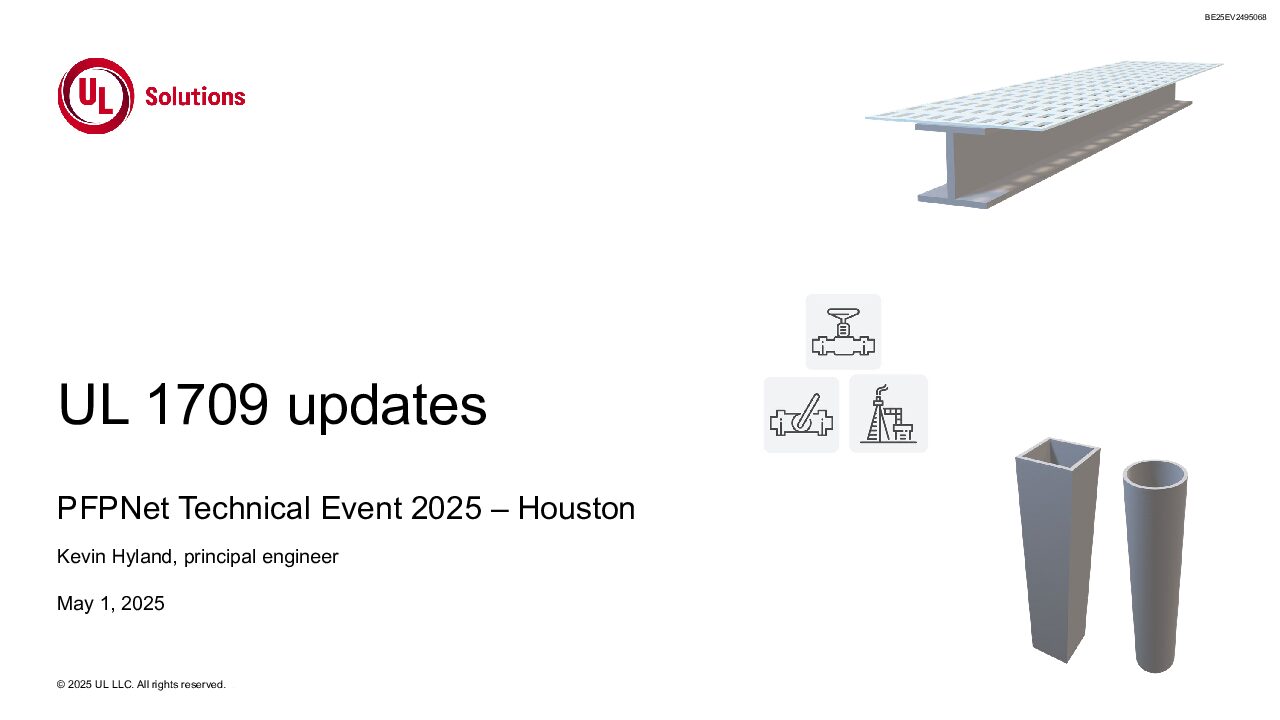 BE25EV2495068

UL Solutions

UL 1709 updates

PFPNet Technical Event 2025 – Houston

Kevin Hyland, principal engineer

May 1, 2025

© 2025 UL LLC. All rights reserved.